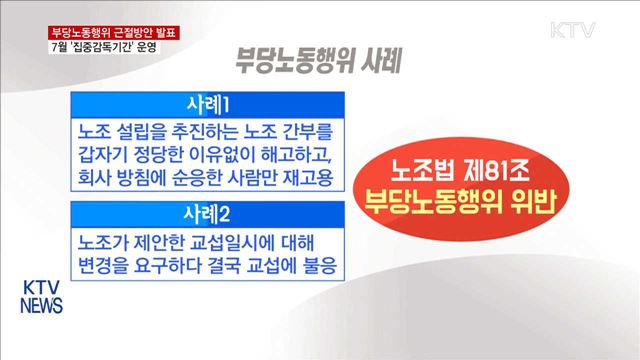 부당노동행위 근절방안 발표
7월 '집중감독기간' 운영

KTV

부당노동행위 사례

사례1
노조 설립을 추진하는 노조 간부를 갑자기 정당한 이유없이 해고하고, 회사 방침에 순응한 사람만 재고용

사례2
노조가 제안한 교섭일시에 대해 변경을 요구하다 결국 교섭에 불응

노조법 제81조
부당노동행위 위반

KTV
NEWS